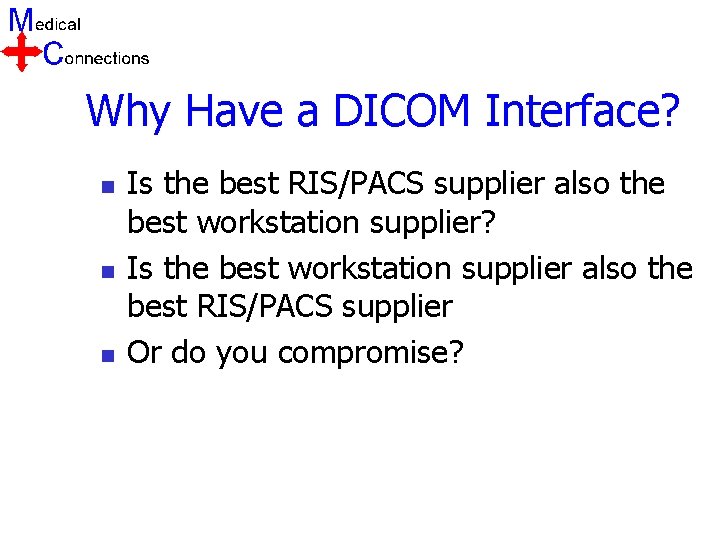 Medical
Connections

Why Have a DICOM Interface?

- Is the best RIS/PACS supplier also the best workstation supplier?
- Is the best workstation supplier also the best RIS/PACS supplier
- Or do you compromise?